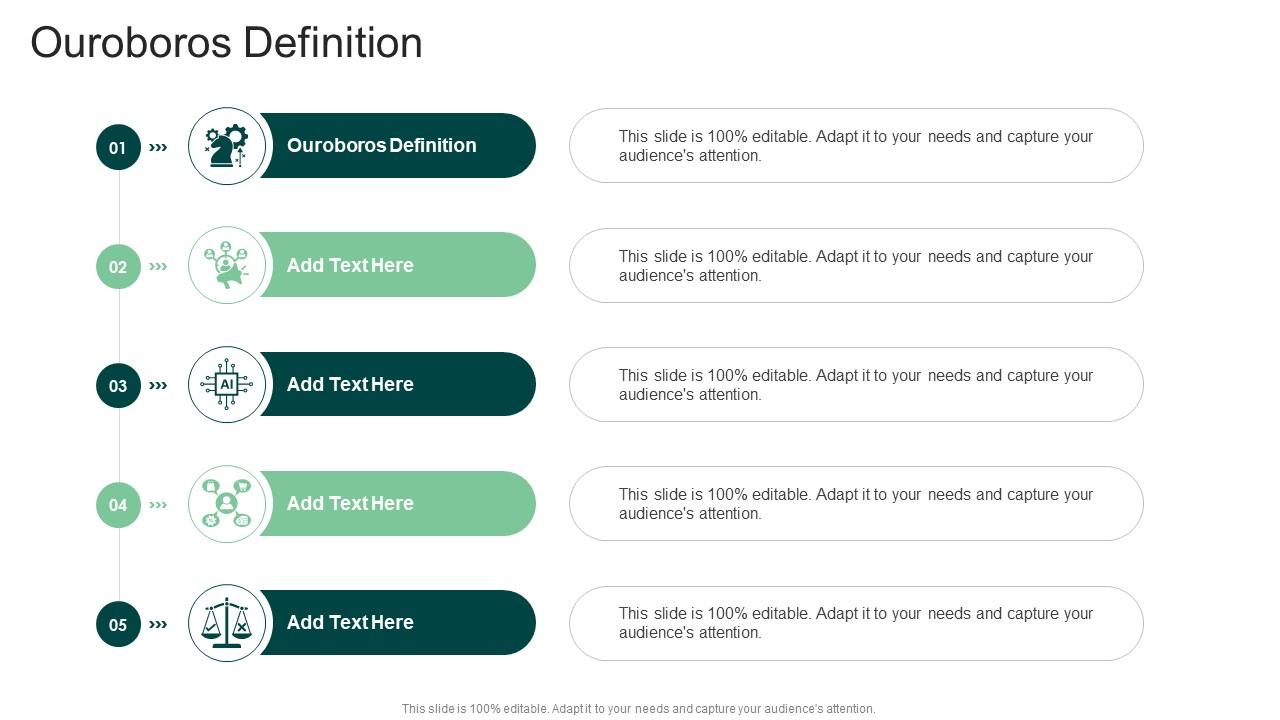 Ouroboros Definition

01 Ouroboros Definition

This slide is 100% editable. Adapt it to your needs and capture your audience's attention.

02 Add Text Here

This slide is 100% editable. Adapt it to your needs and capture your audience's attention.

03 AI Add Text Here

This slide is 100% editable. Adapt it to your needs and capture your audience's attention.

04 Add Text Here

This slide is 100% editable. Adapt it to your needs and capture your audience's attention.

05 Add Text Here

This slide is 100% editable. Adapt it to your needs and capture your audience's attention.

This slide is 100% editable. Adapt it to your needs and capture your audience's attention.